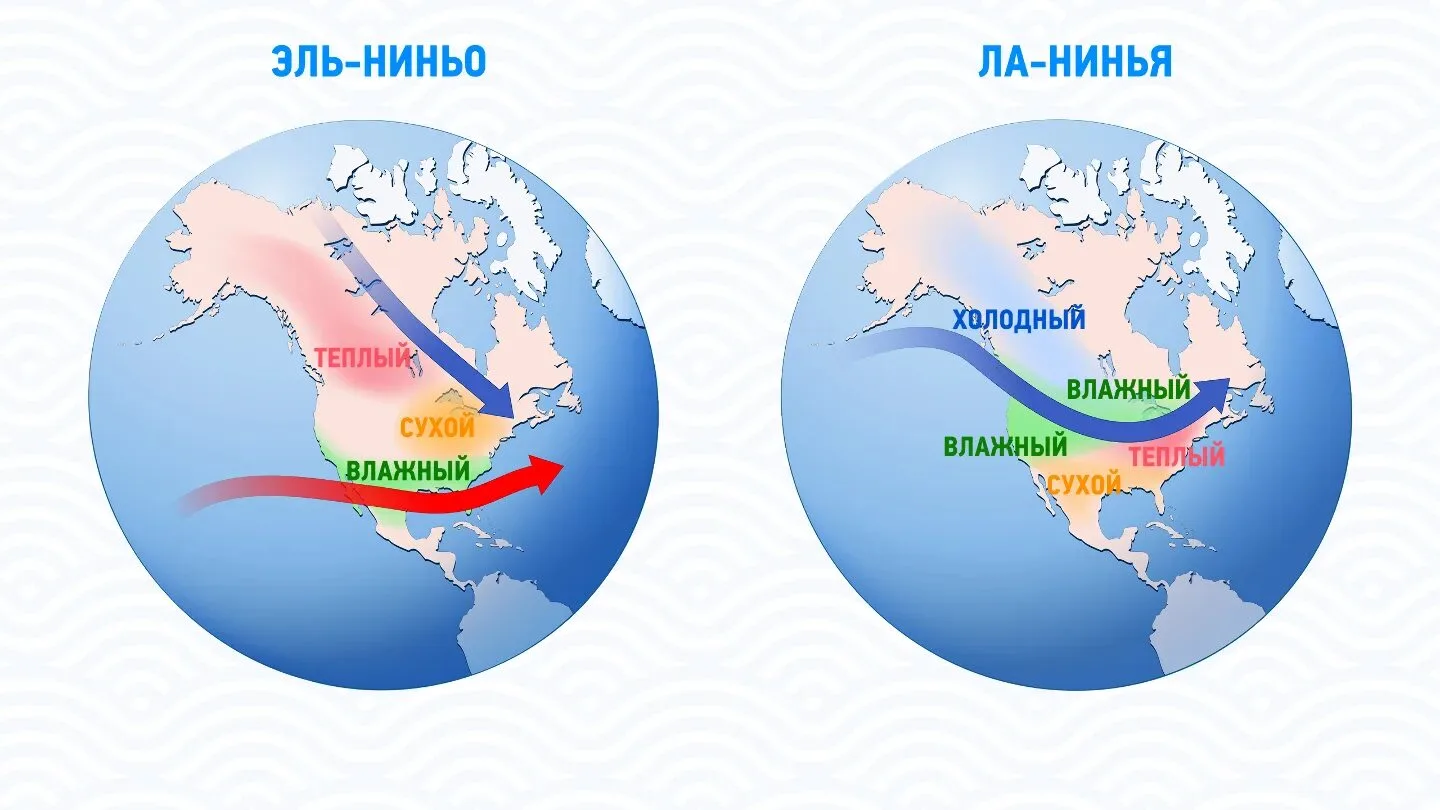 ЭЛЬ-НИНЬО

ТЕПЛЫЙ

СУХОЙ

ВЛАЖНЫЙ

ЛА-НИНЬЯ

ХОЛОДНЫЙ

ВЛАЖНЫЙ

ВЛАЖНЫЙ

ТЕПЛЫЙ

СУХОЙ